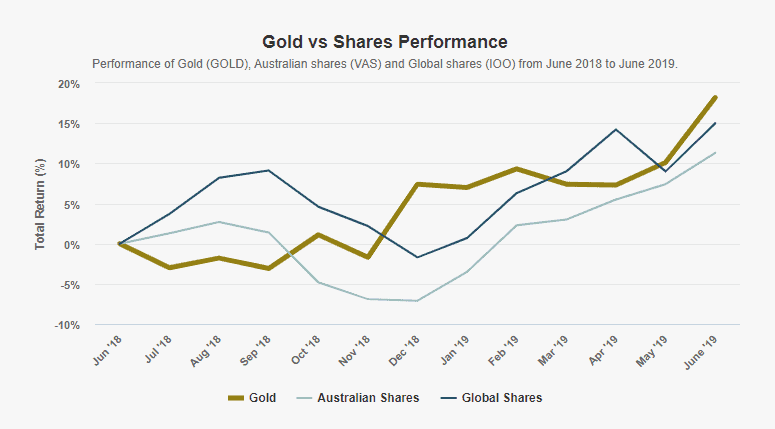 Gold vs Shares Performance

Performance of Gold (GOLD), Australian shares (VAS) and Global shares (IOO) from June 2018 to June 2019.

Total Return (%)

20%
15%
10%
5%
0%
-5%
-10%

Jun '18
Jul '18
Aug '18
Sep '18
Oct '18
Nov '18
Dec '18
Jan '19
Feb '19
Mar '19
Apr '19
May '19
June '19

Gold
Australian Shares
Global Shares